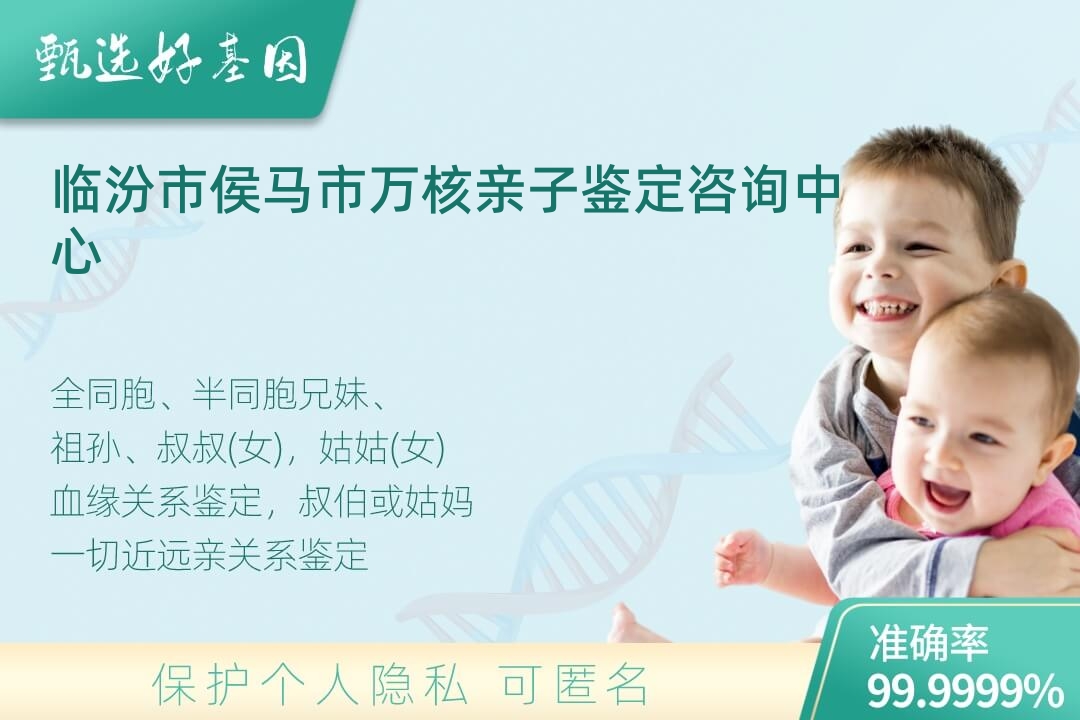 甄选好基因

临汾市侯马市万核亲子鉴定咨询中心

全同胞、半同胞兄妹、
祖孙、叔叔(女)，姑姑(女)
血缘关系鉴定，叔伯或姑妈
一切近远亲关系鉴定

保护个人隐私 可匿名

准确率
99.9999%